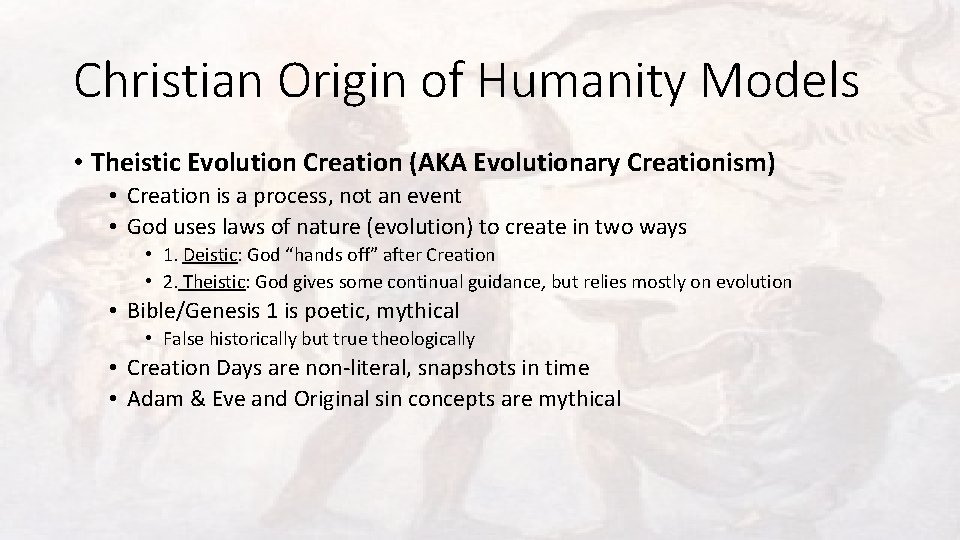 Christian Origin of Humanity Models

• Theistic Evolution Creation (AKA Evolutionary Creationism)
  • Creation is a process, not an event
  • God uses laws of nature (evolution) to create in two ways
    • 1. Deistic: God “hands off” after Creation
    • 2. Theistic: God gives some continual guidance, but relies mostly on evolution
  • Bible/Genesis 1 is poetic, mythical
    • False historically but true theologically
  • Creation Days are non-literal, snapshots in time
  • Adam & Eve and Original sin concepts are mythical